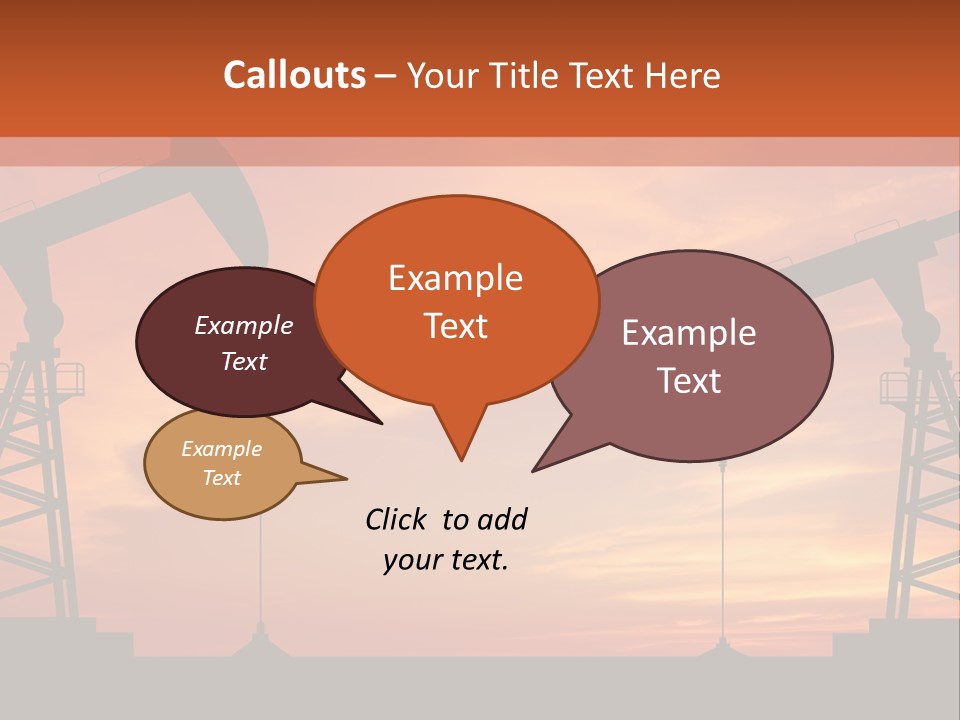 Callouts – Your Title Text Here

Example Text

Example Text

Example Text

Example Text

Click to add your text.